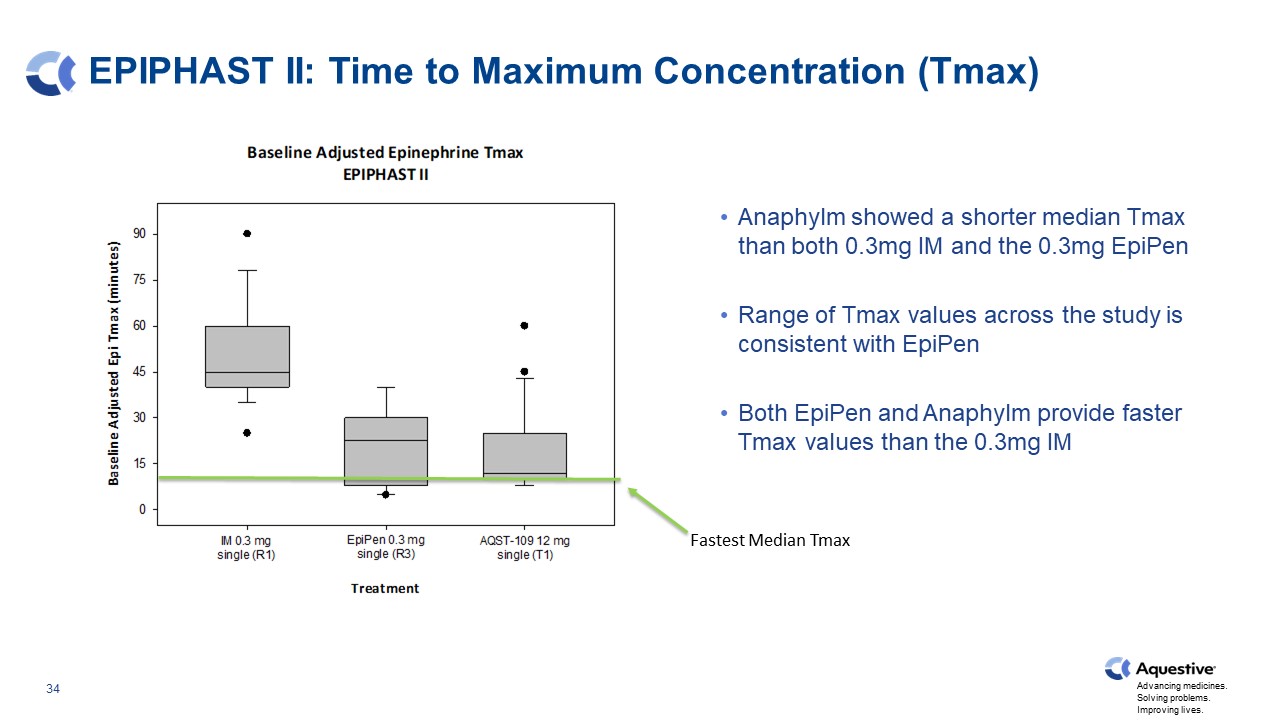 EPIPHAST II: Time to Maximum Concentration (Tmax)

Baseline Adjusted Epinephrine Tmax
EPIPHAST II

Baseline Adjusted Epi Tmax (minutes)

90
75
60
45
30
15
0

IM 0.3 mg single (R1)
EpiPen 0.3 mg single (R3)
AQST-109 12 mg single (T1)

Treatment

Fastest Median Tmax

• Anaphylm showed a shorter median Tmax than both 0.3mg IM and the 0.3mg EpiPen

• Range of Tmax values across the study is consistent with EpiPen

• Both EpiPen and Anaphylm provide faster Tmax values than the 0.3mg IM

34

Aquestive
Advancing medicines.
Solving problems.
Improving lives.